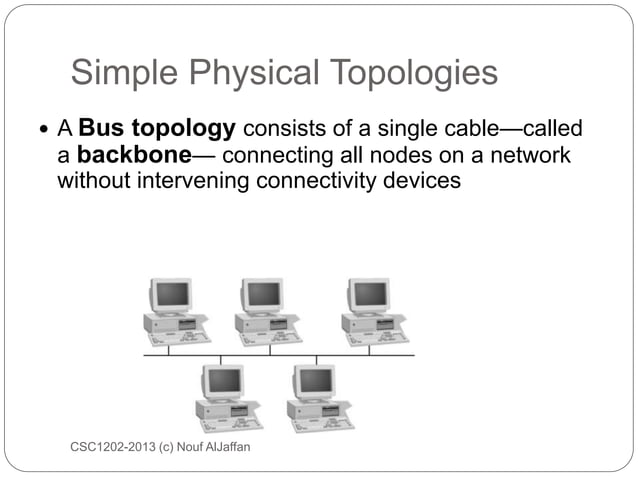 Simple Physical Topologies

• A Bus topology consists of a single cable—called a backbone— connecting all nodes on a network without intervening connectivity devices

CSC1202-2013 (c) Nouf AlJaffan